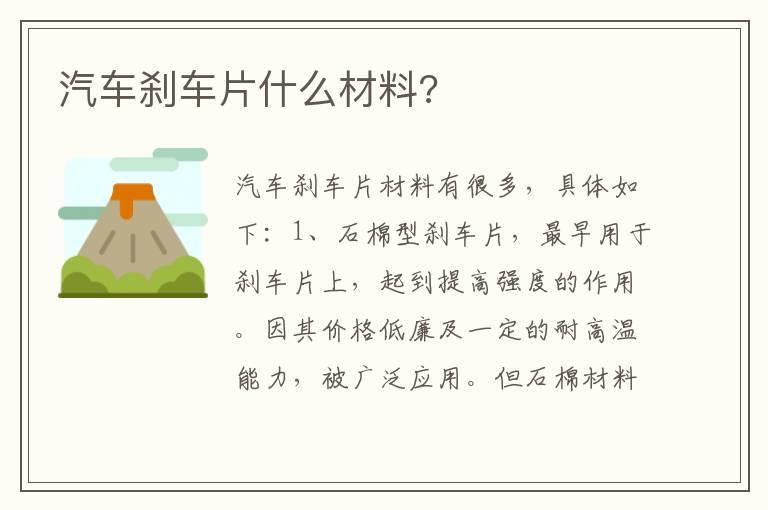 汽车刹车片什么材料?

汽车刹车片材料有很多，具体如下：1、石棉型刹车片，最早用于刹车片上，起到提高强度的作用。因其价格低廉及一定的耐高温能力，被广泛应用。但石棉材料